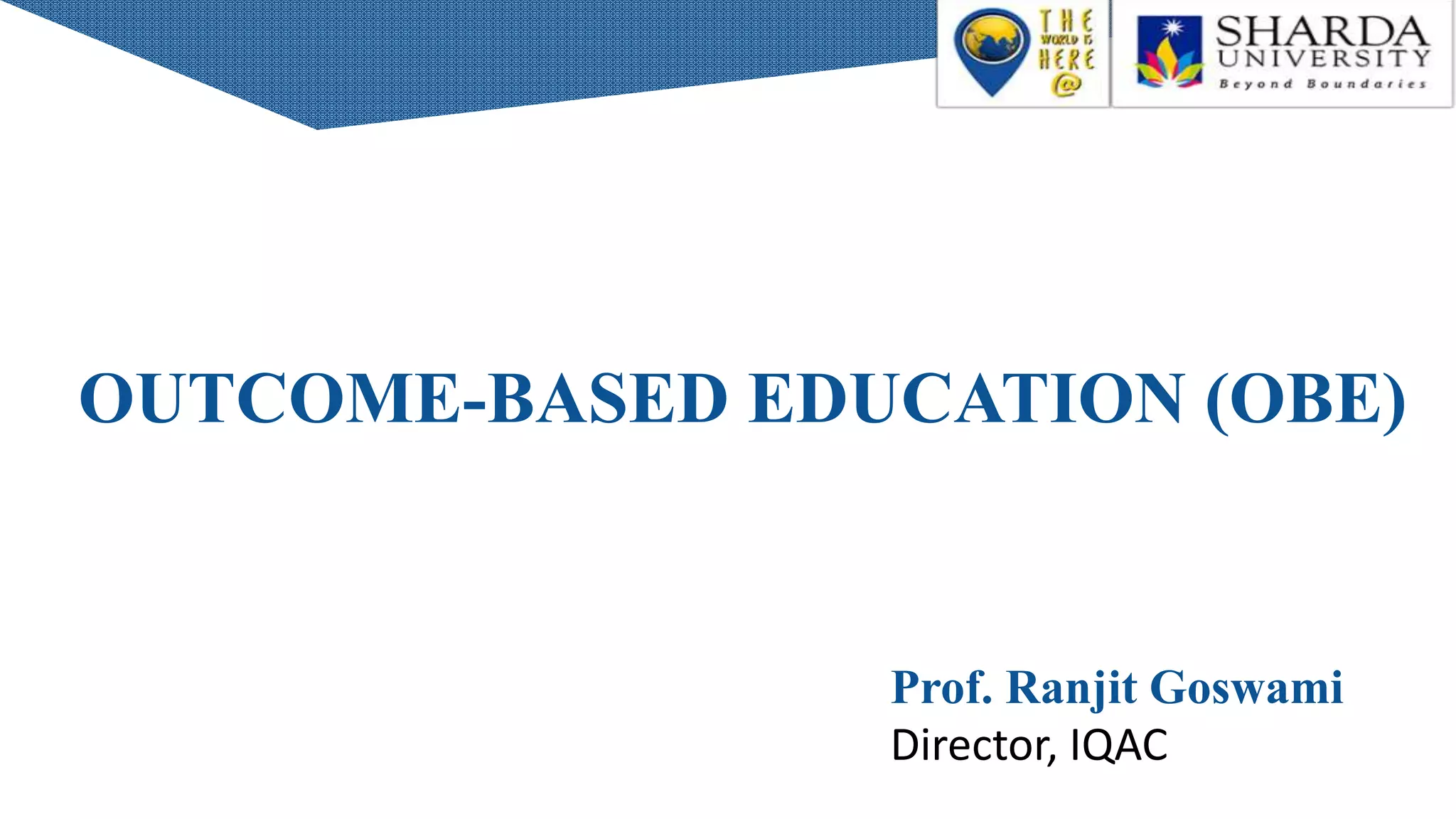 THE WORLD IS HERE @

SHARDA UNIVERSITY
Beyond Boundaries

OUTCOME-BASED EDUCATION (OBE)

Prof. Ranjit Goswami
Director, IQAC